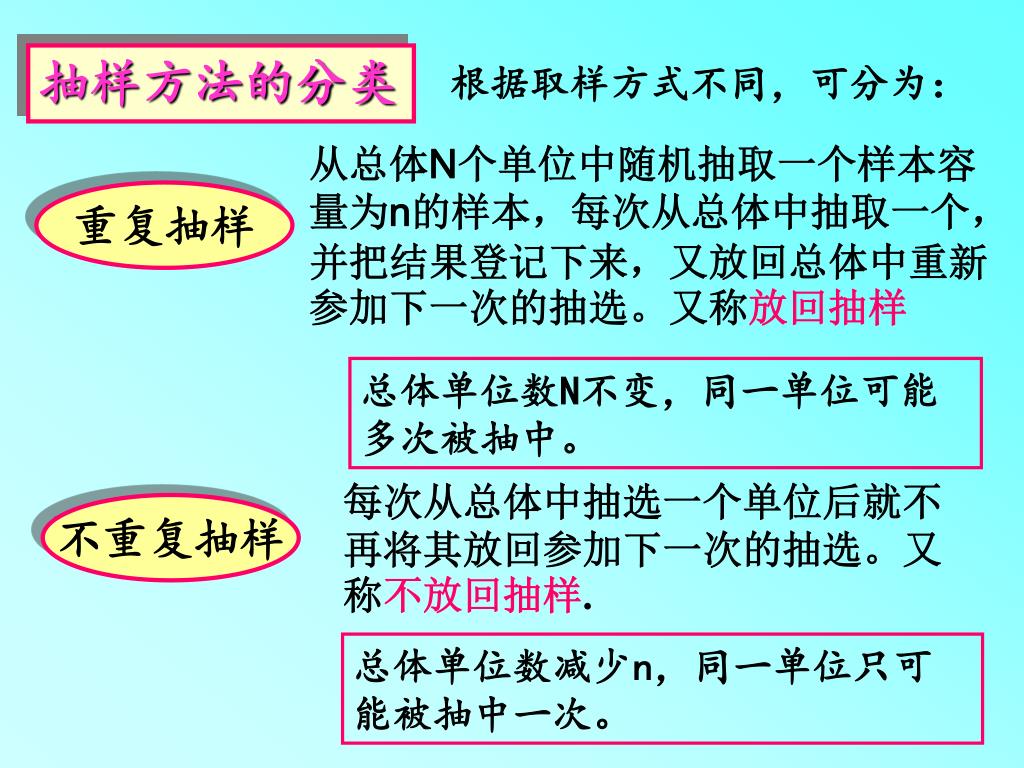 抽样方法的分类

根据取样方式不同，可分为：

重复抽样

从总体N个单位中随机抽取一个样本容量为n的样本，每次从总体中抽取一个，并把结果登记下来，又放回总体中重新参加下一次的抽选。又称放回抽样

总体单位数N不变，同一单位可能多次被抽中。

不重复抽样

每次从总体中抽选一个单位后就不再将其放回参加下一次的抽选。又称不放回抽样.

总体单位数减少n，同一单位只可能被抽中一次。